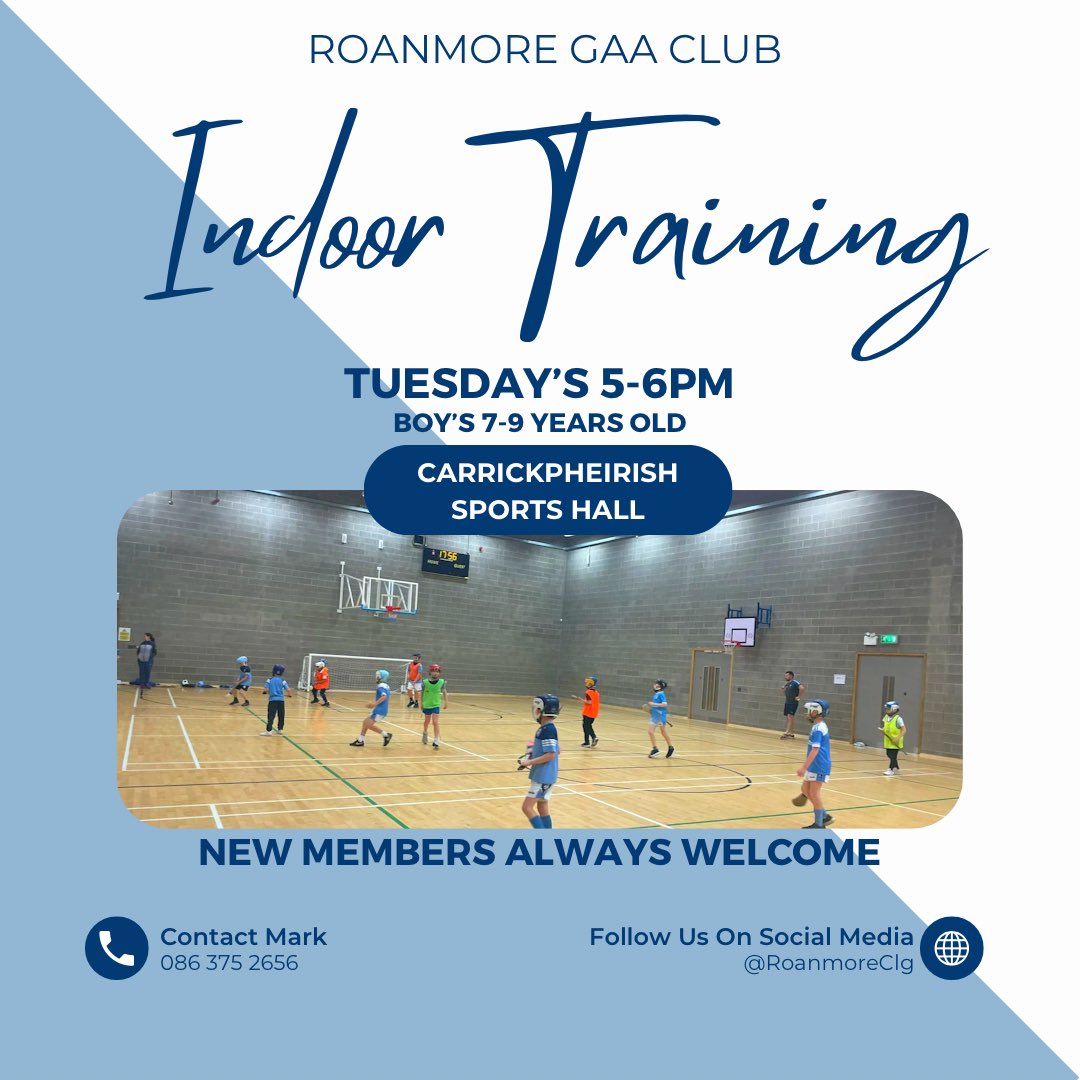 ROANMORE GAA CLUB

Indoor Training

TUESDAY'S 5-6PM
BOY'S 7-9 YEARS OLD

CARRICKPHEIRISH SPORTS HALL

17:56

NEW MEMBERS ALWAYS WELCOME

Contact Mark
086 375 2656

Follow Us On Social Media
@RoanmoreClg